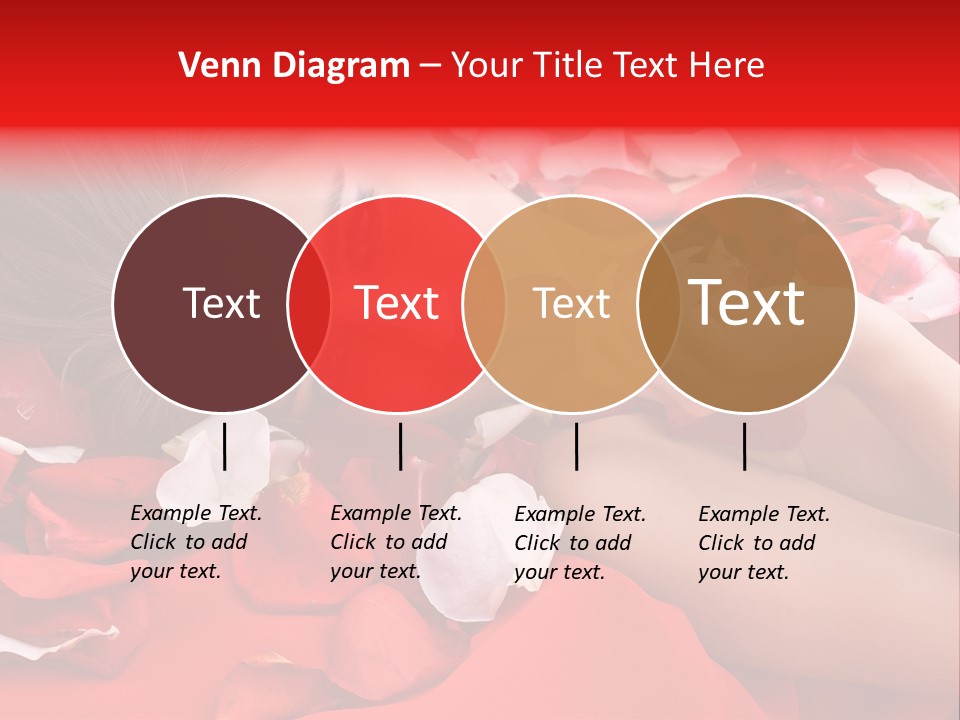 Venn Diagram – Your Title Text Here

Text

Text

Text

Text

Example Text. Click to add your text.

Example Text. Click to add your text.

Example Text. Click to add your text.

Example Text. Click to add your text.